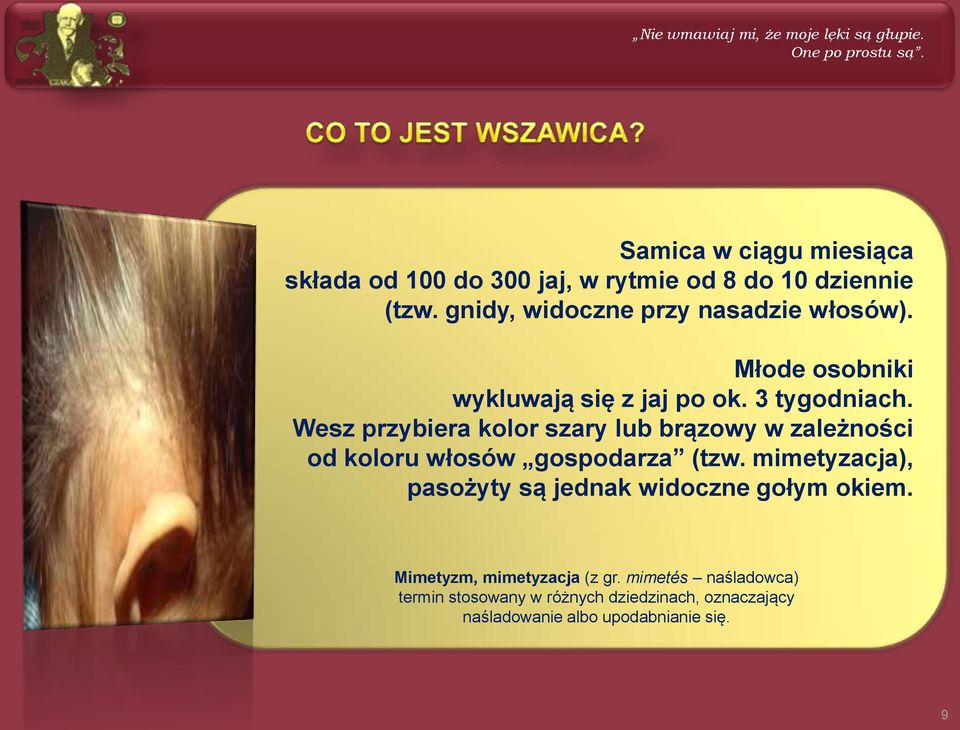 „Nie wmawiaj mi, że moje lęki są głupie. One po prostu są”.

CO TO JEST WSZAWICA?

Samica w ciągu miesiąca składa od 100 do 300 jaj, w rytmie od 8 do 10 dziennie (tzw. gnidy, widoczne przy nasadzie włosów).

Młode osobniki wykluwają się z jaj po ok. 3 tygodniach. Wesz przybiera kolor szary lub brązowy w zależności od koloru włosów „gospodarza” (tzw. mimetyzacja), pasożyty są jednak widoczne gołym okiem.

Mimetyzm, mimetyzacja (z gr. mimetés – naśladowca) termin stosowany w różnych dziedzinach, oznaczający naśladowanie albo upodabnianie się.

9